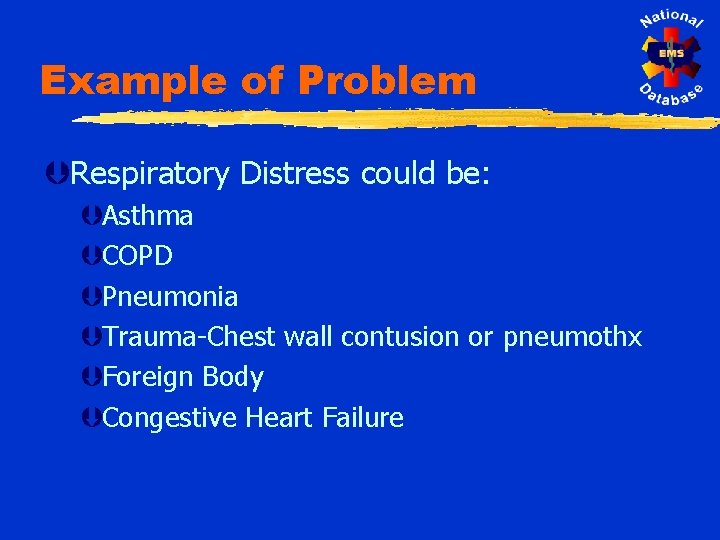 National
EMS
Database

Example of Problem

Respiratory Distress could be:

Asthma

COPD

Pneumonia

Trauma-Chest wall contusion or pneumothx

Foreign Body

Congestive Heart Failure